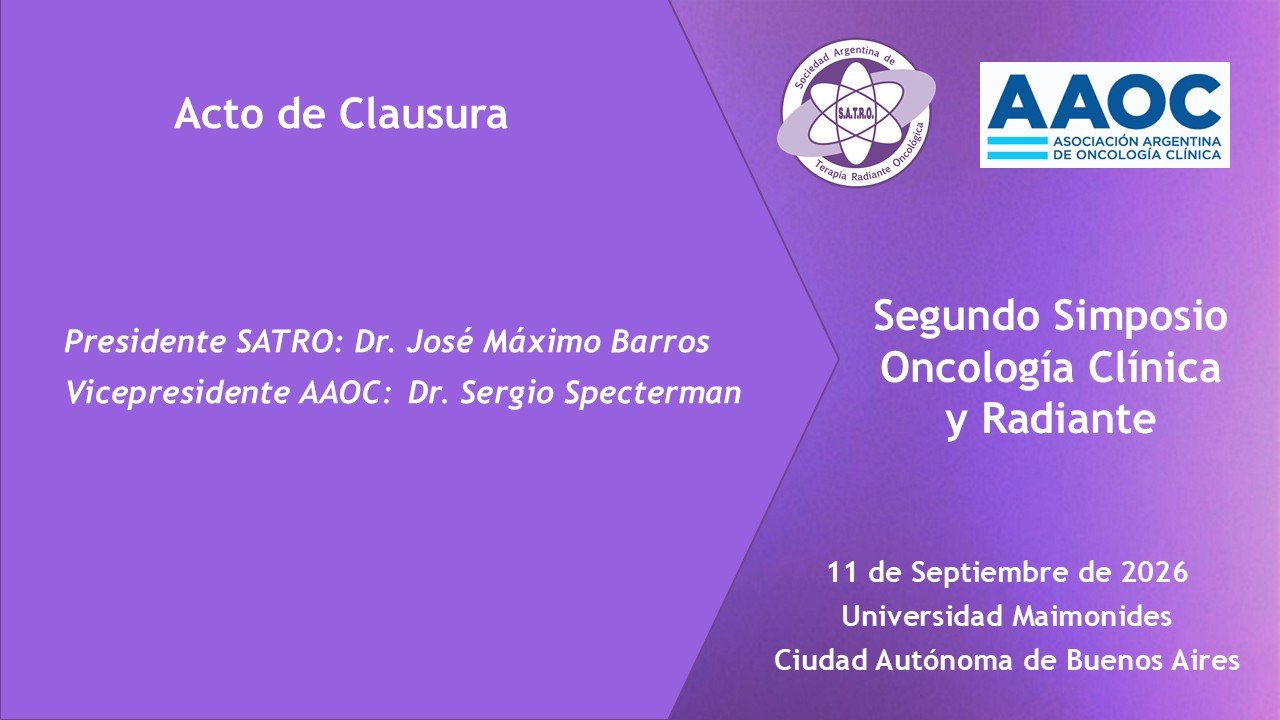 Acto de Clausura

Presidente SATRO: Dr. José Máximo Barros
Vicepresidente AAOC: Dr. Sergio Specterman

Sociedad Argentina de
S.A.T.R.O.
Terapia Radiante Oncológica

AAOC
ASOCIACIÓN ARGENTINA
DE ONCOLOGÍA CLÍNICA

Segundo Simposio
Oncología Clínica
y Radiante

11 de Septiembre de 2026
Universidad Maimonides
Ciudad Autónoma de Buenos Aires